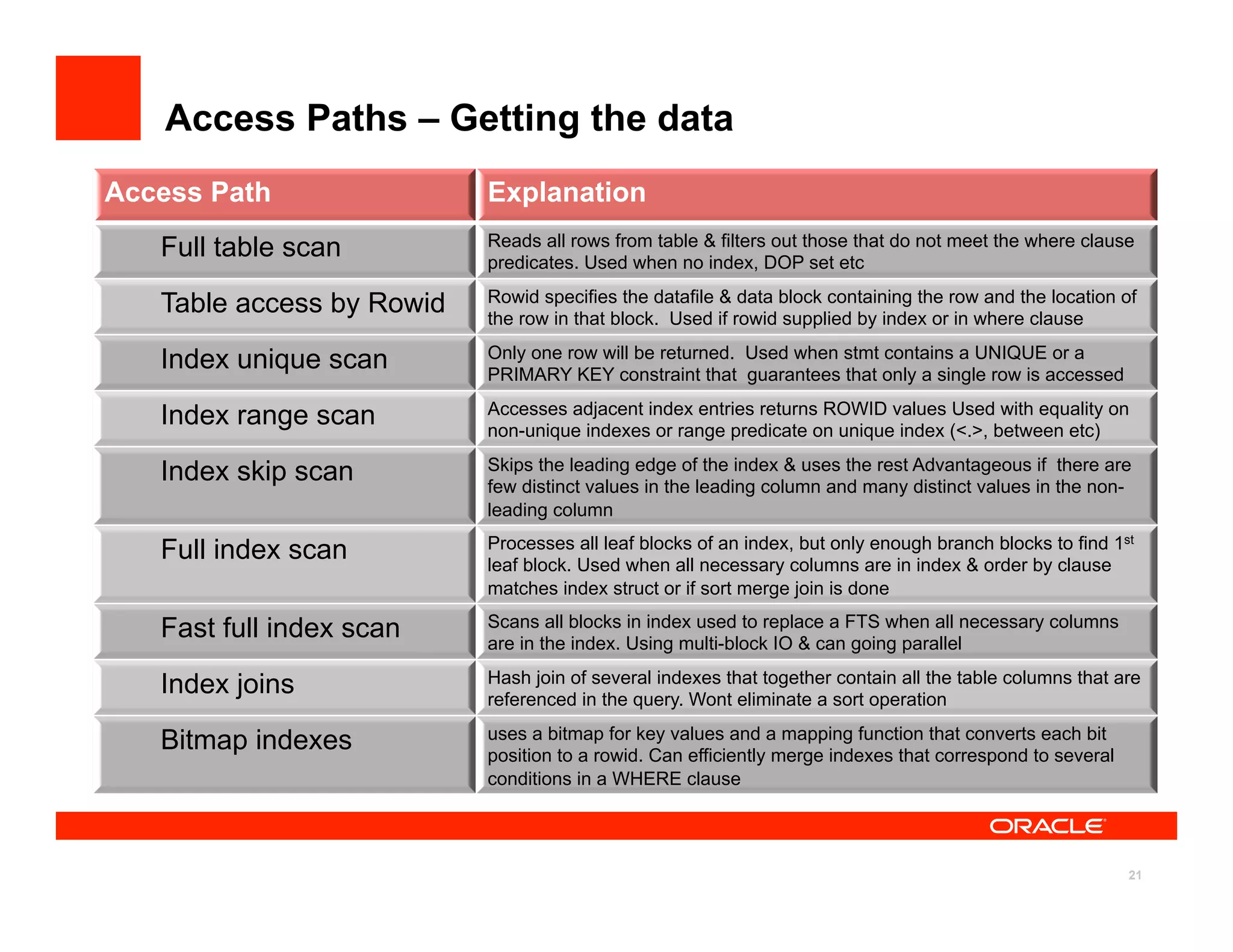 Access Paths – Getting the data

| Access Path | Explanation |
|---|---|
| Full table scan | Reads all rows from table & filters out those that do not meet the where clause predicates. Used when no index, DOP set etc |
| Table access by Rowid | Rowid specifies the datafile & data block containing the row and the location of the row in that block. Used if rowid supplied by index or in where clause |
| Index unique scan | Only one row will be returned. Used when stmt contains a UNIQUE or a PRIMARY KEY constraint that guarantees that only a single row is accessed |
| Index range scan | Accesses adjacent index entries returns ROWID values Used with equality on non-unique indexes or range predicate on unique index (<.>, between etc) |
| Index skip scan | Skips the leading edge of the index & uses the rest Advantageous if there are few distinct values in the leading column and many distinct values in the non-leading column |
| Full index scan | Processes all leaf blocks of an index, but only enough branch blocks to find 1$^{st}$ leaf block. Used when all necessary columns are in index & order by clause matches index struct or if sort merge join is done |
| Fast full index scan | Scans all blocks in index used to replace a FTS when all necessary columns are in the index. Using multi-block IO & can going parallel |
| Index joins | Hash join of several indexes that together contain all the table columns that are referenced in the query. Wont eliminate a sort operation |
| Bitmap indexes | uses a bitmap for key values and a mapping function that converts each bit position to a rowid. Can efficiently merge indexes that correspond to several conditions in a WHERE clause |

ORACLE

21